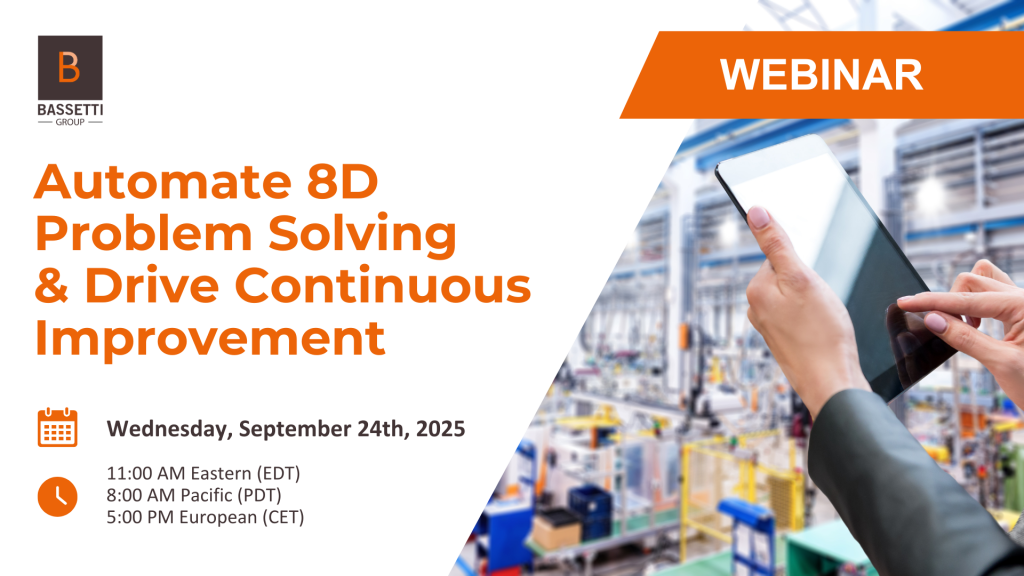 B
BASSETTI
GROUP

WEBINAR

Automate 8D Problem Solving & Drive Continuous Improvement

Wednesday, September 24th, 2025

11:00 AM Eastern (EDT)
8:00 AM Pacific (PDT)
5:00 PM European (CET)